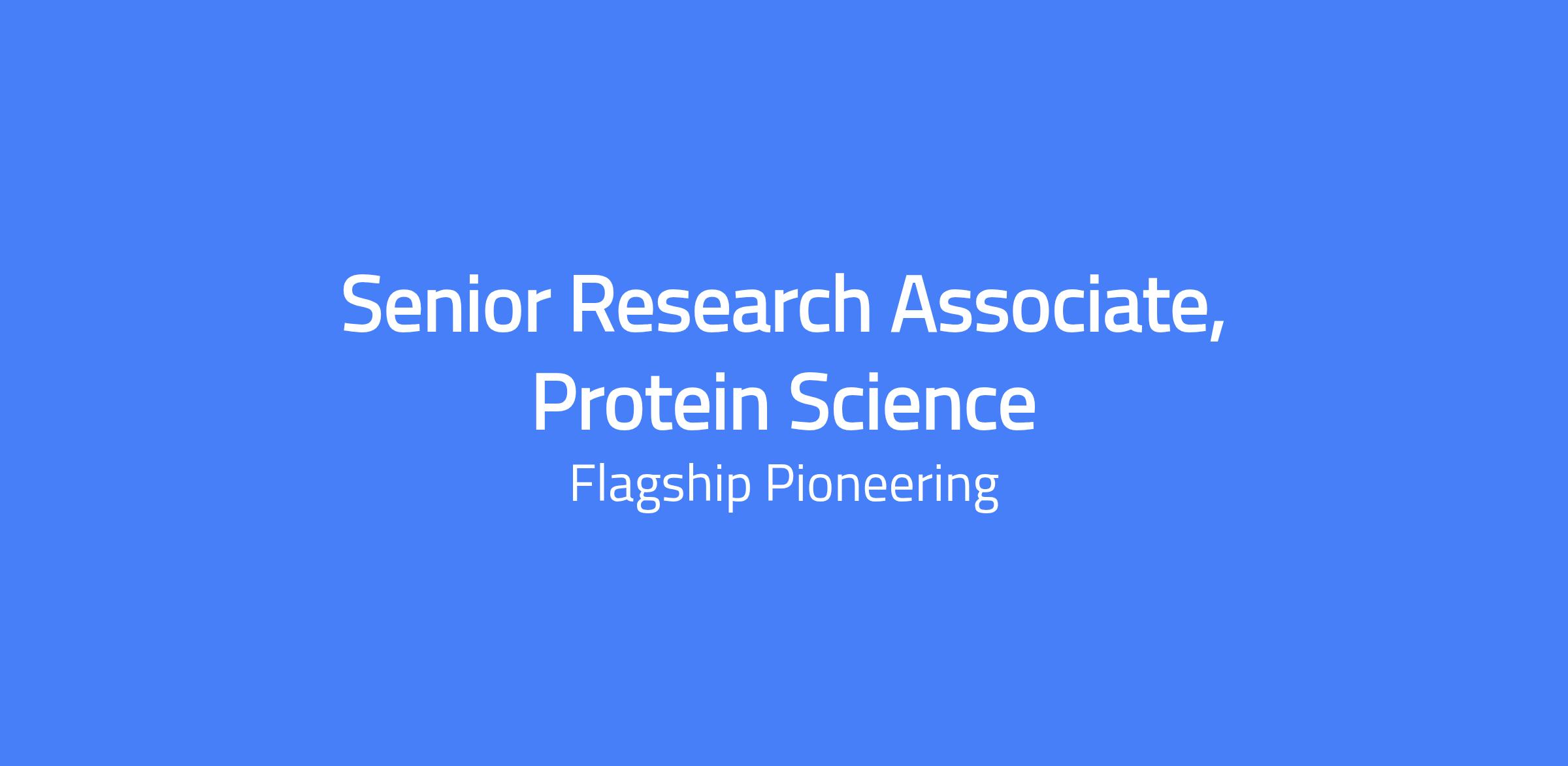 Senior Research Associate, Protein Science

Flagship Pioneering